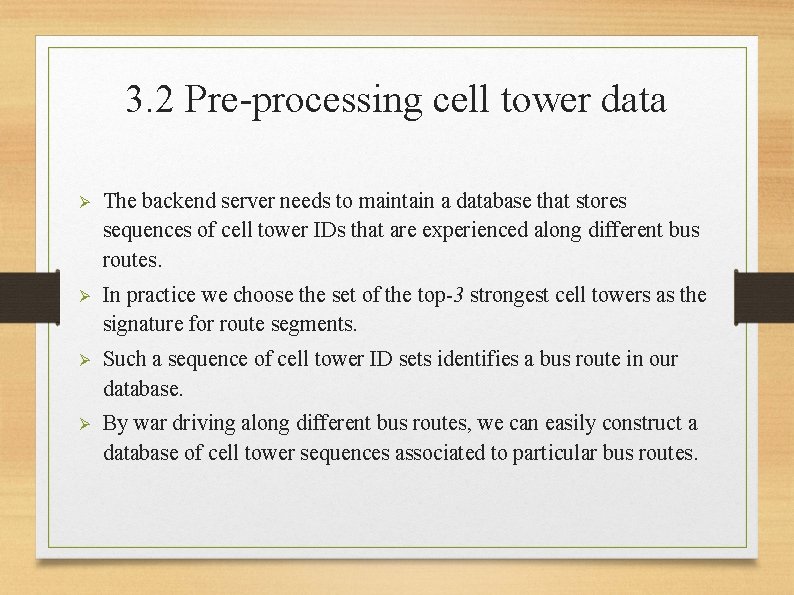 3.2 Pre-processing cell tower data

➢ The backend server needs to maintain a database that stores sequences of cell tower IDs that are experienced along different bus routes.

➢ In practice we choose the set of the top-3 strongest cell towers as the signature for route segments.

➢ Such a sequence of cell tower ID sets identifies a bus route in our database.

➢ By war driving along different bus routes, we can easily construct a database of cell tower sequences associated to particular bus routes.